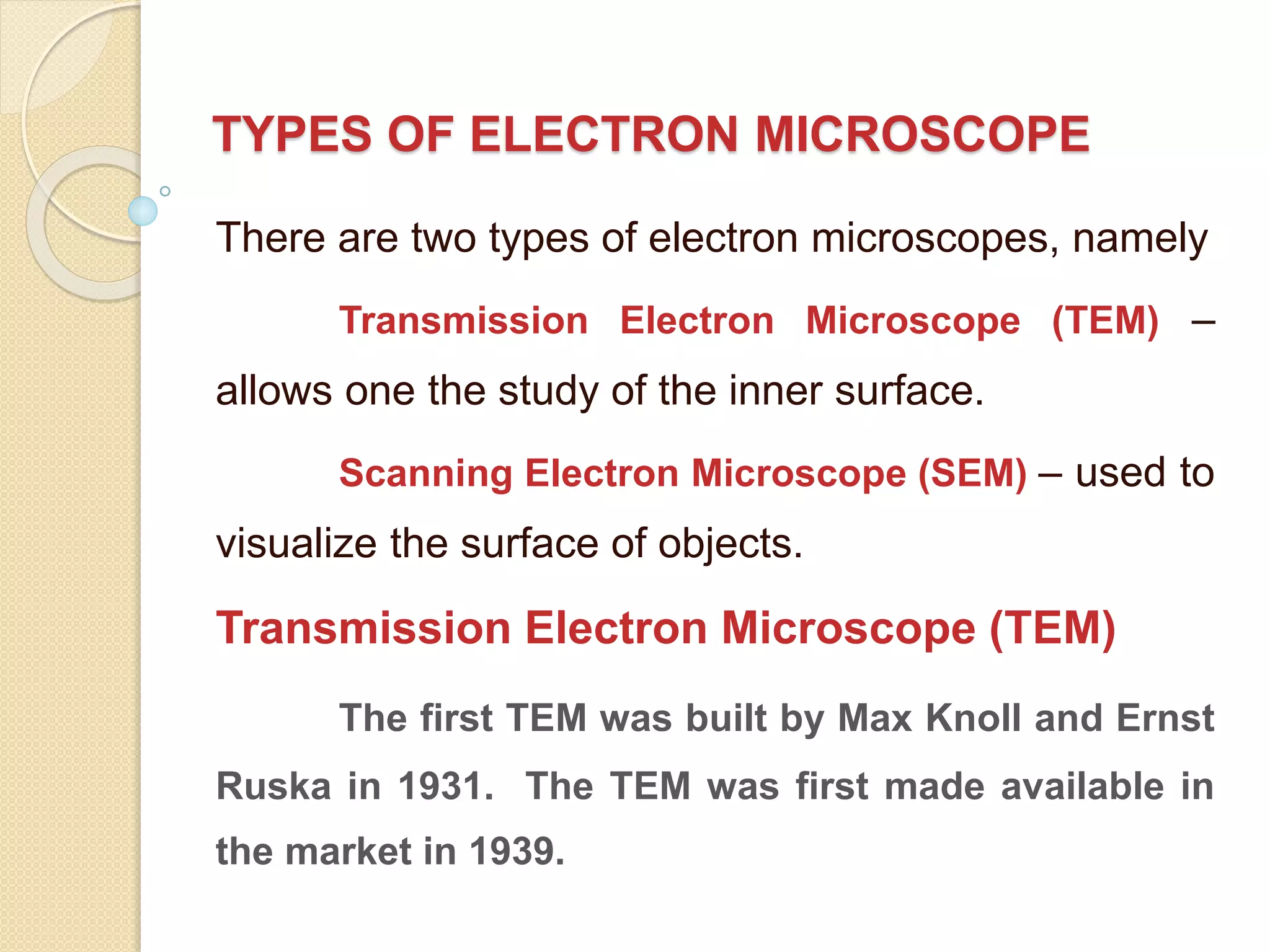 TYPES OF ELECTRON MICROSCOPE

There are two types of electron microscopes, namely

Transmission Electron Microscope (TEM) – allows one the study of the inner surface.

Scanning Electron Microscope (SEM) – used to visualize the surface of objects.

Transmission Electron Microscope (TEM)

The first TEM was built by Max Knoll and Ernst Ruska in 1931. The TEM was first made available in the market in 1939.